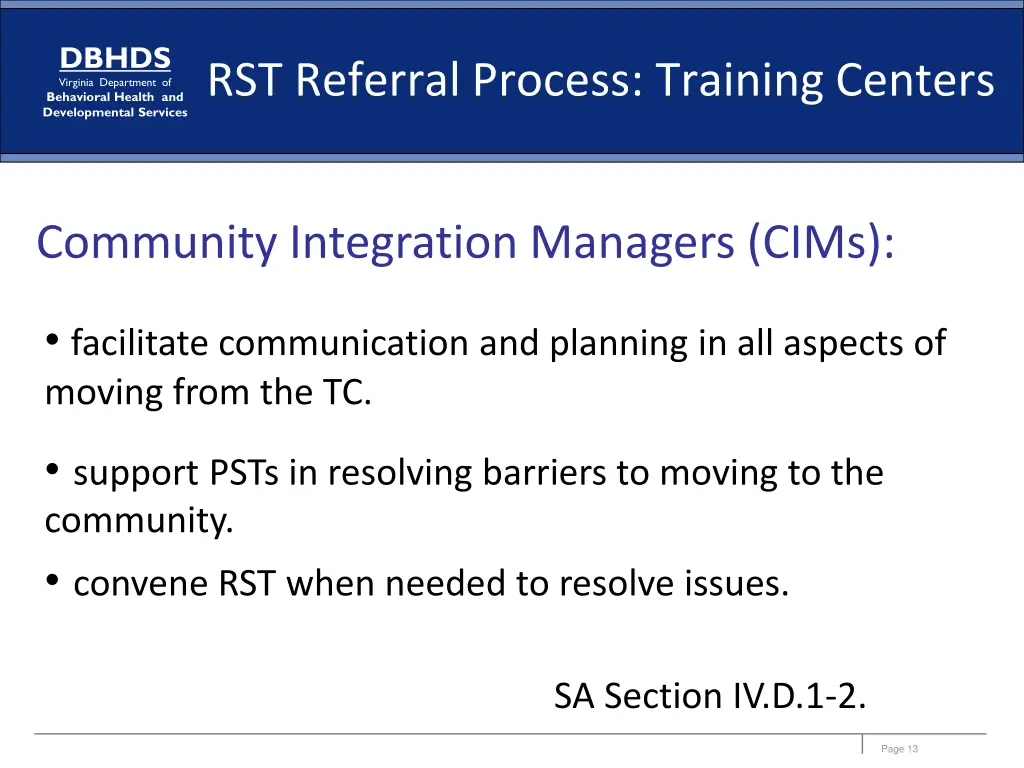 DBHDS
Virginia Department of
Behavioral Health and
Developmental Services

RST Referral Process: Training Centers

Community Integration Managers (CIMs):

• facilitate communication and planning in all aspects of moving from the TC.

• support PSTs in resolving barriers to moving to the community.

• convene RST when needed to resolve issues.

SA Section IV.D.1-2.

Page 13